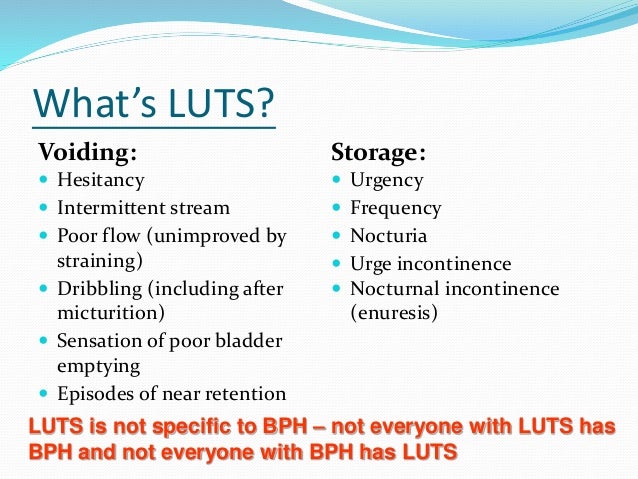 What's LUTS?

Voiding:
- Hesitancy
- Intermittent stream
- Poor flow (unimproved by straining)
- Dribbling (including after micturition)
- Sensation of poor bladder emptying
- Episodes of near retention

Storage:
- Urgency
- Frequency
- Nocturia
- Urge incontinence
- Nocturnal incontinence (enuresis)

LUTS is not specific to BPH – not everyone with LUTS has BPH and not everyone with BPH has LUTS